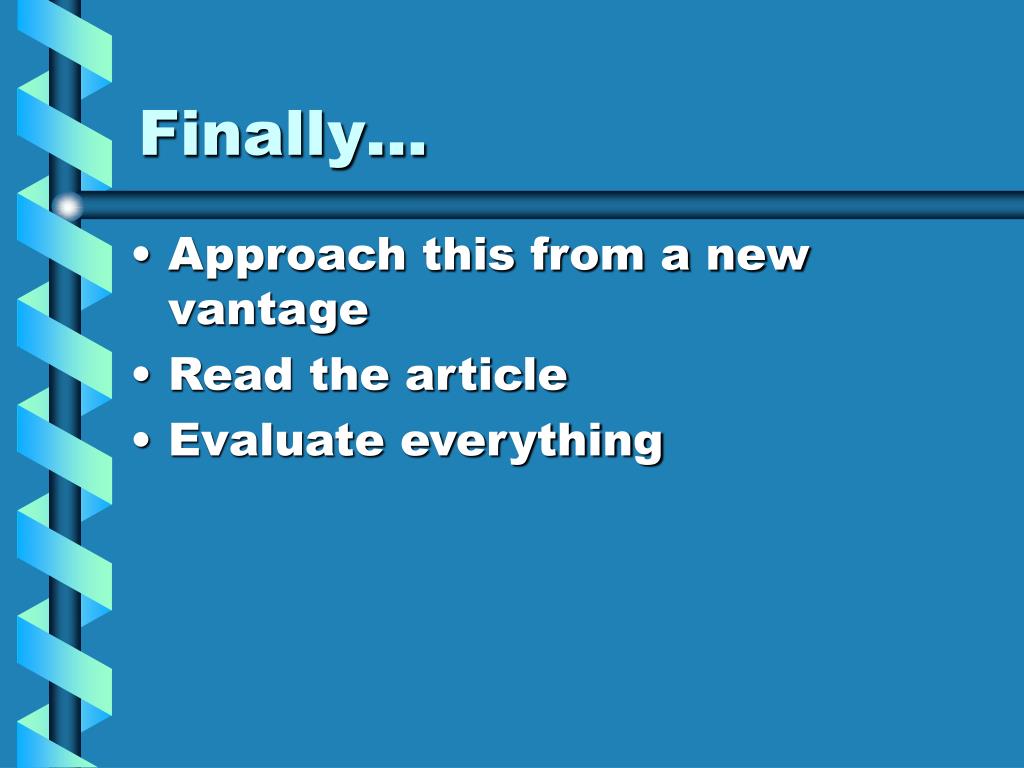 Finally…

• Approach this from a new vantage
• Read the article
• Evaluate everything